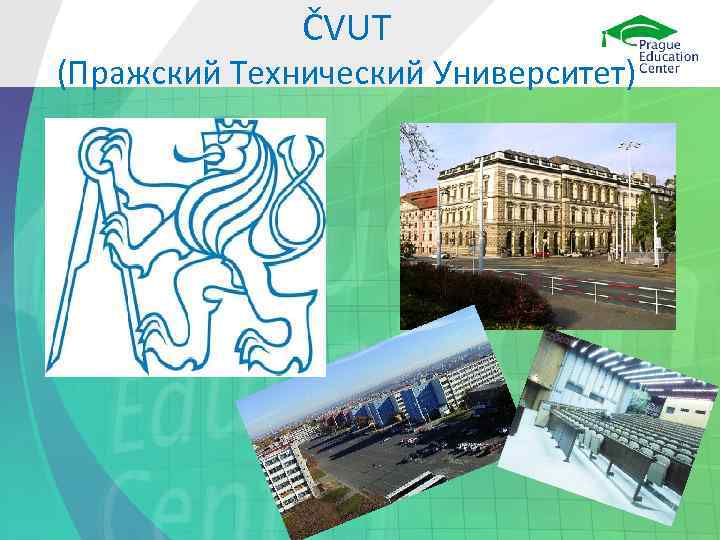 ČVUT
(Пражский Технический Университет)

Prague Education Center